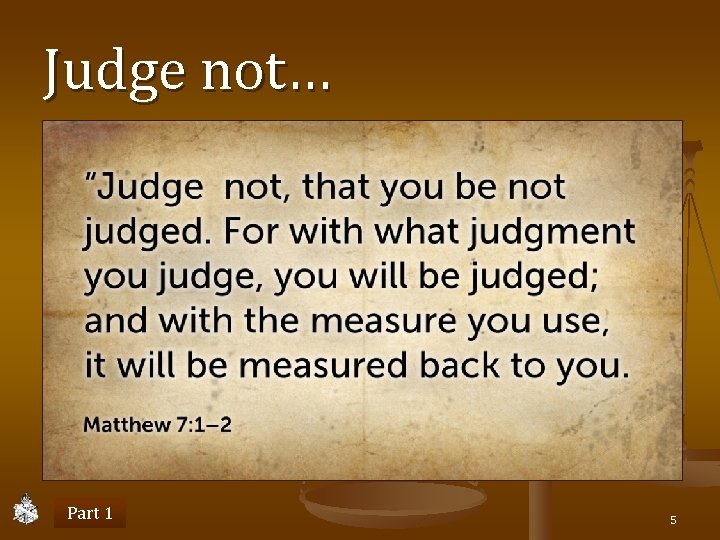 Judge not…

"Judge not, that you be not judged. For with what judgment you judge, you will be judged; and with the measure you use, it will be measured back to you.

Matthew 7:1–2

Part 1

5